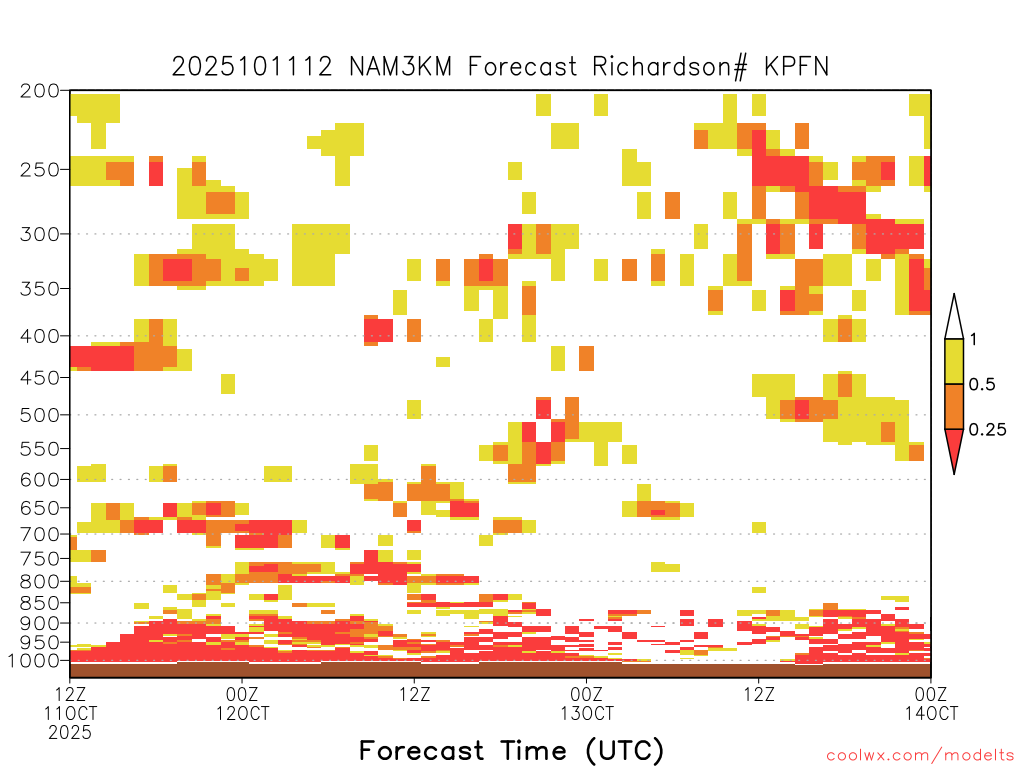 2025101112 NAM3KM Forecast Richardson# KPFN

200
250
300
350
400
450
500
550
600
650
700
750
800
850
900
950
1000

1
0.5
0.25

12Z
11OCT
2025

00Z
12OCT

12Z

00Z
13OCT

12Z

00Z
14OCT

Forecast Time (UTC)

coolwx.com/modelts